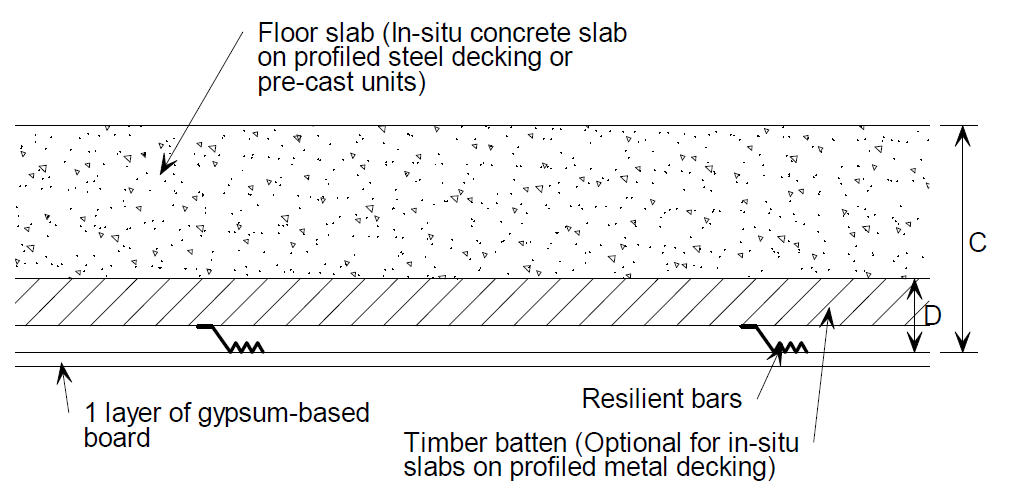 Floor slab (In-situ concrete slab on profiled steel decking or pre-cast units)

C

D

1 layer of gypsum-based board

Resilient bars

Timber batten (Optional for in-situ slabs on profiled metal decking)